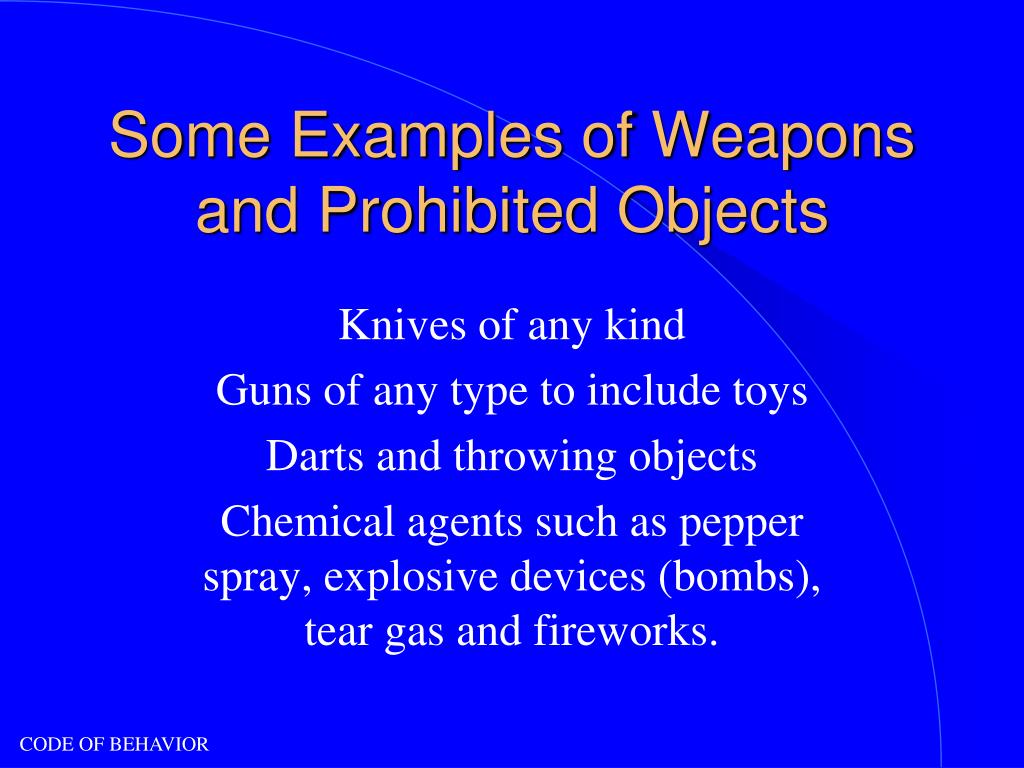 Some Examples of Weapons and Prohibited Objects

Knives of any kind

Guns of any type to include toys

Darts and throwing objects

Chemical agents such as pepper spray, explosive devices (bombs), tear gas and fireworks.

CODE OF BEHAVIOR